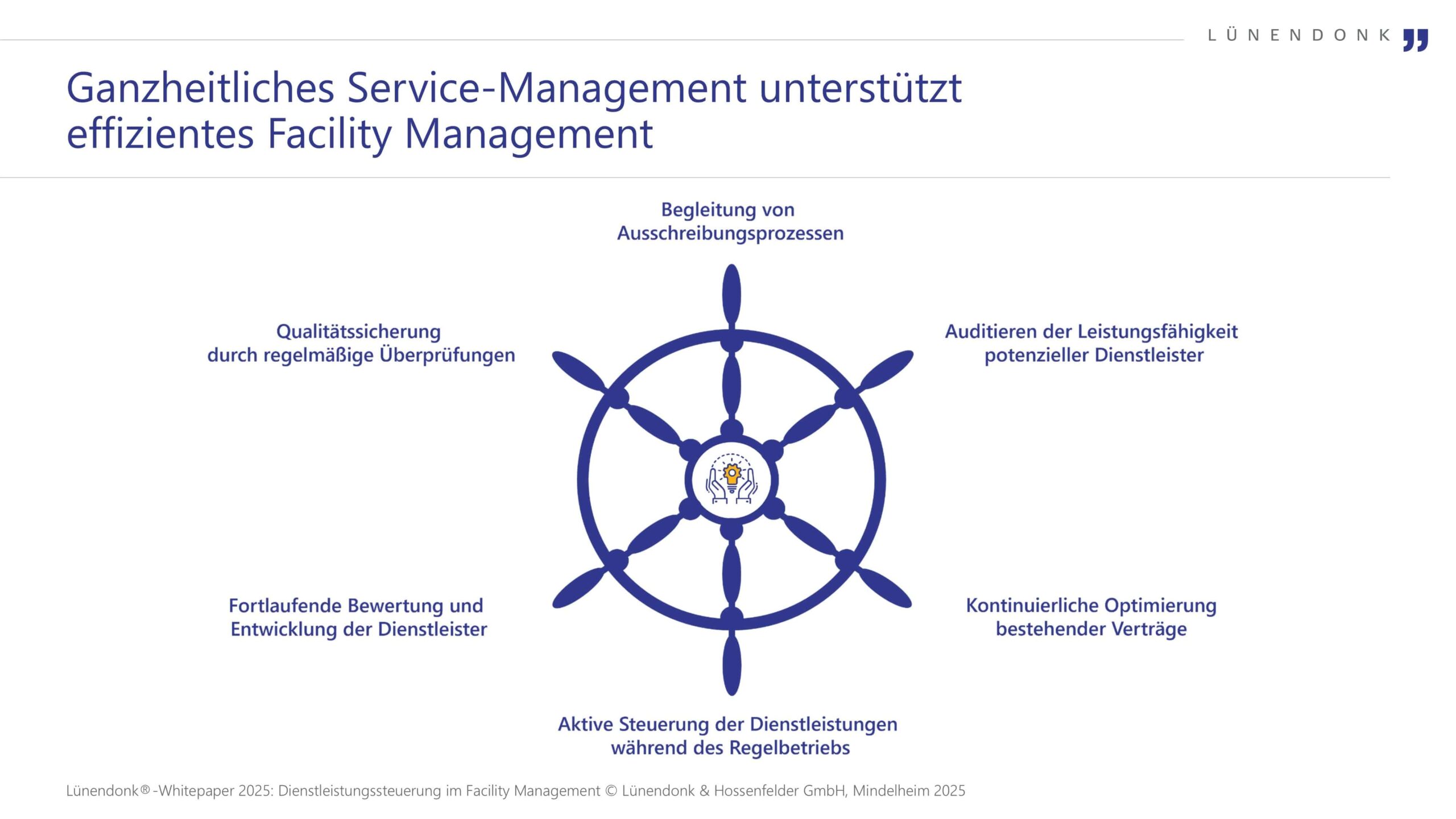 LÜNENDONK

Ganzheitliches Service-Management unterstützt effizientes Facility Management

Begleitung von Ausschreibungsprozessen

Qualitätssicherung durch regelmäßige Überprüfungen

Auditieren der Leistungsfähigkeit potenzieller Dienstleister

Fortlaufende Bewertung und Entwicklung der Dienstleister

Kontinuierliche Optimierung bestehender Verträge

Aktive Steuerung der Dienstleistungen während des Regelbetriebs

Lünendonk®-Whitepaper 2025: Dienstleistungssteuerung im Facility Management © Lünendonk & Hossenfelder GmbH, Mindelheim 2025